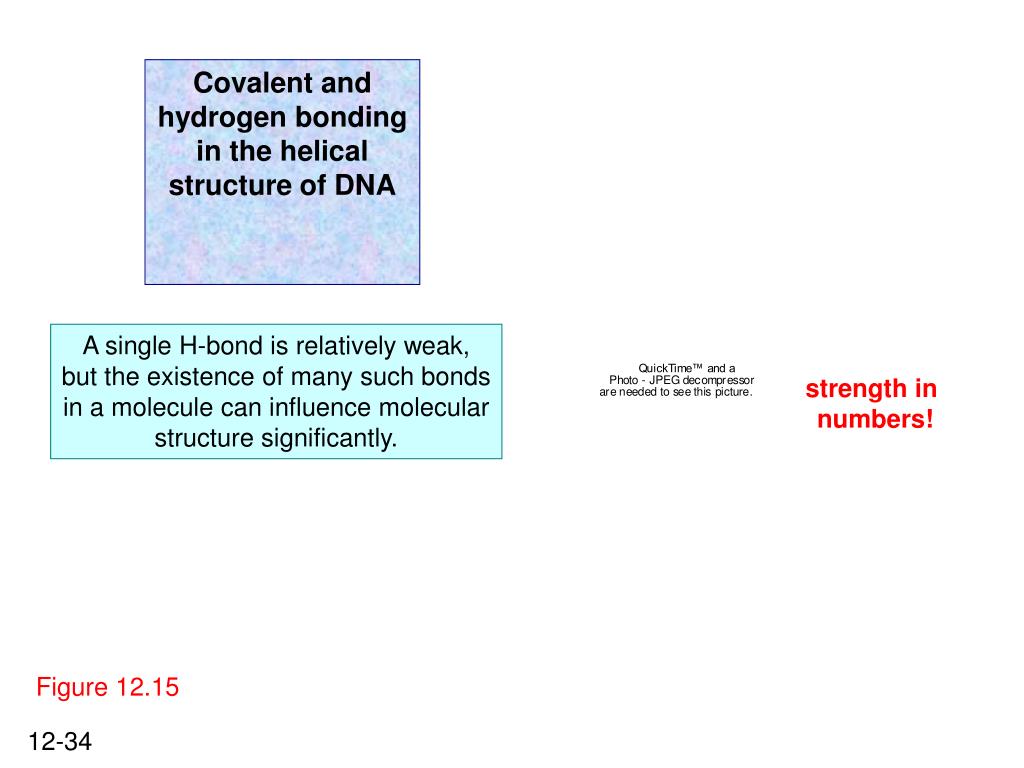 Covalent and hydrogen bonding in the helical structure of DNA

A single H-bond is relatively weak, but the existence of many such bonds in a molecule can influence molecular structure significantly.

QuickTime™ and a Photo - JPEG decompressor are needed to see this picture.

strength in numbers!

Figure 12.15

12-34